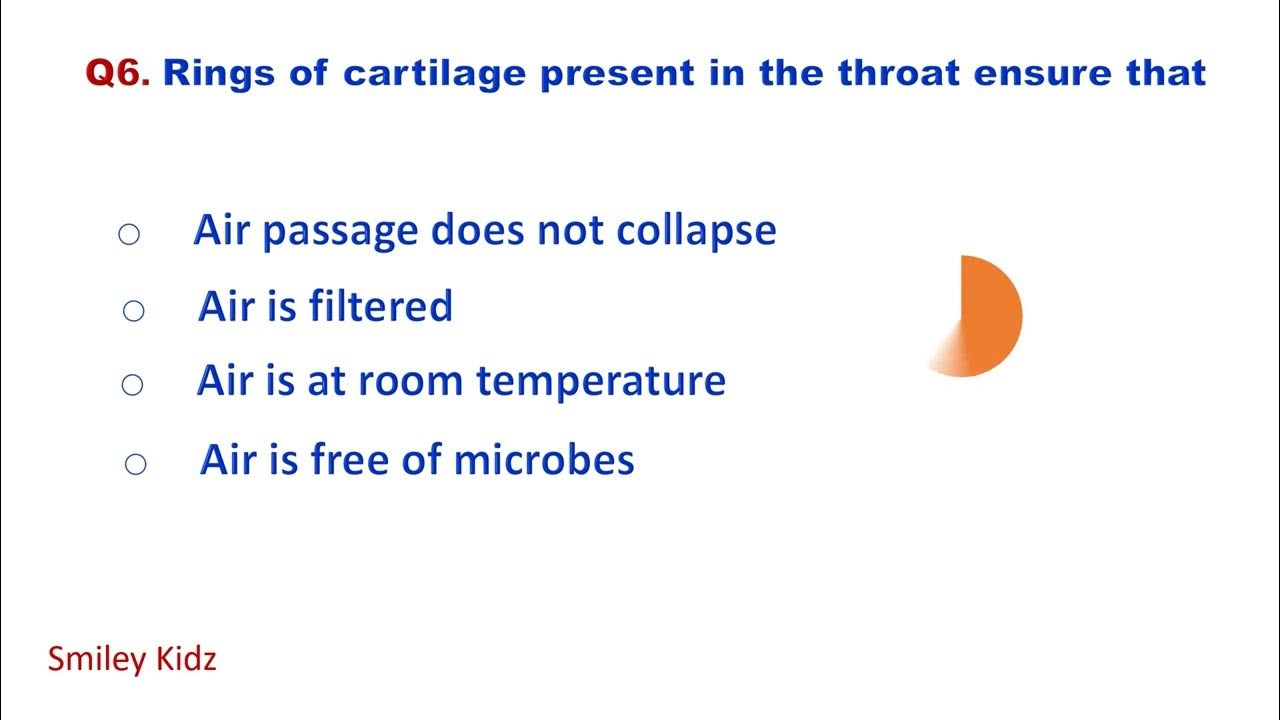 Q6. Rings of cartilage present in the throat ensure that

○ Air passage does not collapse
○ Air is filtered
○ Air is at room temperature
○ Air is free of microbes

Smiley Kidz